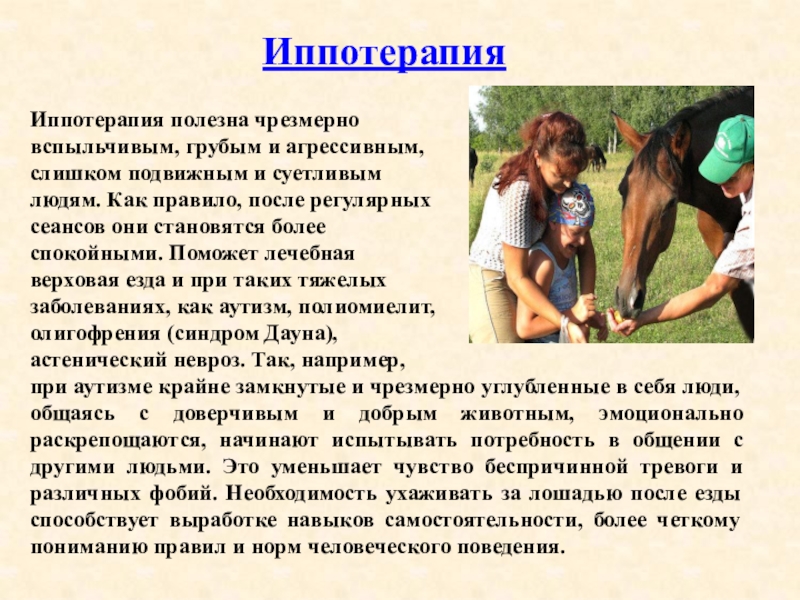 Иппотерапия

Иппотерапия полезна чрезмерно вспыльчивым, грубым и агрессивным, слишком подвижным и суетливым людям. Как правило, после регулярных сеансов они становятся более спокойными. Поможет лечебная верховая езда и при таких тяжелых заболеваниях, как аутизм, полиомиелит, олигофрения (синдром Дауна), астенический невроз. Так, например, при аутизме крайне замкнутые и чрезмерно углубленные в себя люди, общаясь с доверчивым и добрым животным, эмоционально раскрепощаются, начинают испытывать потребность в общении с другими людьми. Это уменьшает чувство беспричинной тревоги и различных фобий. Необходимость ухаживать за лошадью после езды способствует выработке навыков самостоятельности, более четкому пониманию правил и норм человеческого поведения.